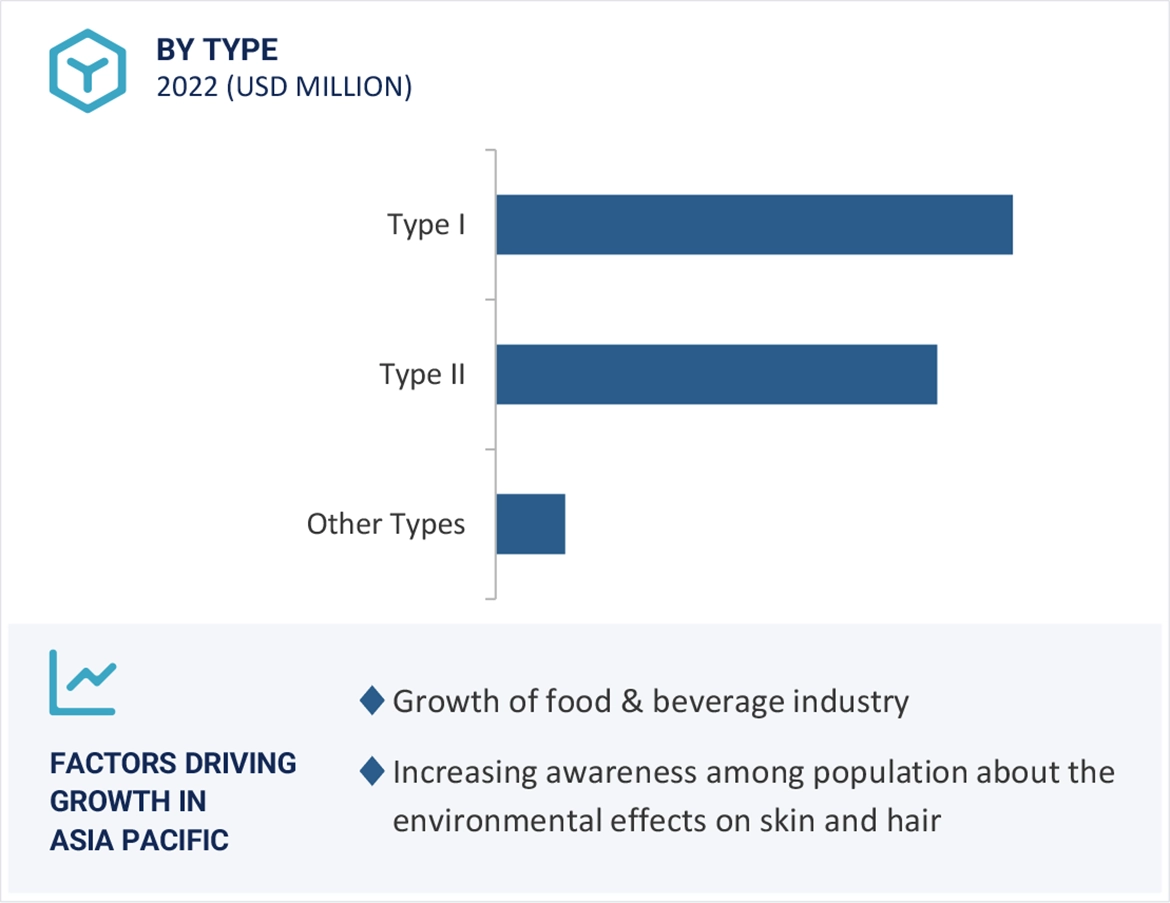 BY TYPE
2022 (USD MILLION)

Type I
Type II
Other Types

FACTORS DRIVING GROWTH IN ASIA PACIFIC

Growth of food & beverage industry

Increasing awareness among population about the environmental effects on skin and hair